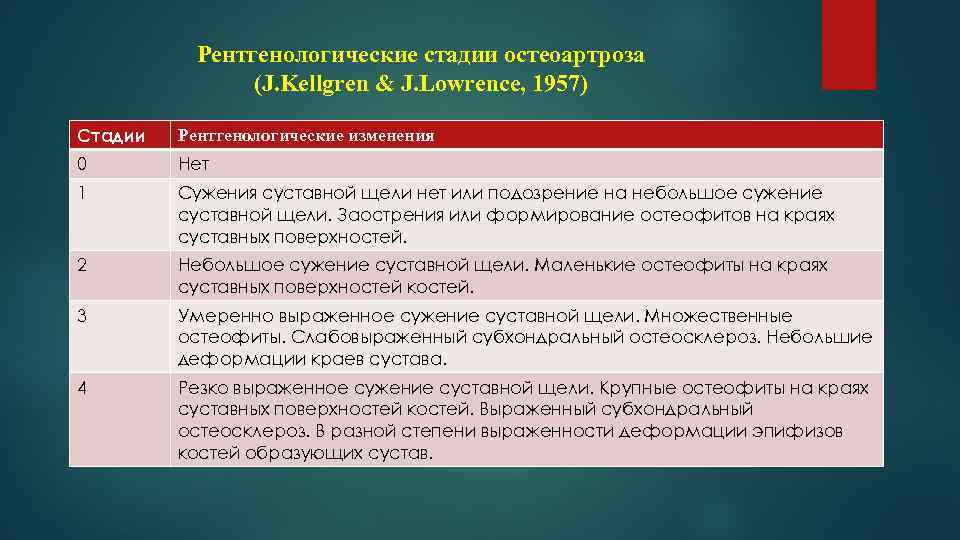 Рентгенологические стадии остеоартроза
(J.Kellgren & J.Lowrence, 1957)

| Стадии | Рентгенологические изменения |
|---|---|
| 0 | Нет |
| 1 | Сужения суставной щели нет или подозрение на небольшое сужение суставной щели. Заострения или формирование остеофитов на краях суставных поверхностей. |
| 2 | Небольшое сужение суставной щели. Маленькие остеофиты на краях суставных поверхностей костей. |
| 3 | Умеренно выраженное сужение суставной щели. Множественные остеофиты. Слабовыраженный субхондральный остеосклероз. Небольшие деформации краев сустава. |
| 4 | Резко выраженное сужение суставной щели. Крупные остеофиты на краях суставных поверхностей костей. Выраженный субхондральный остеосклероз. В разной степени выраженности деформации эпифизов костей образующих сустав. |